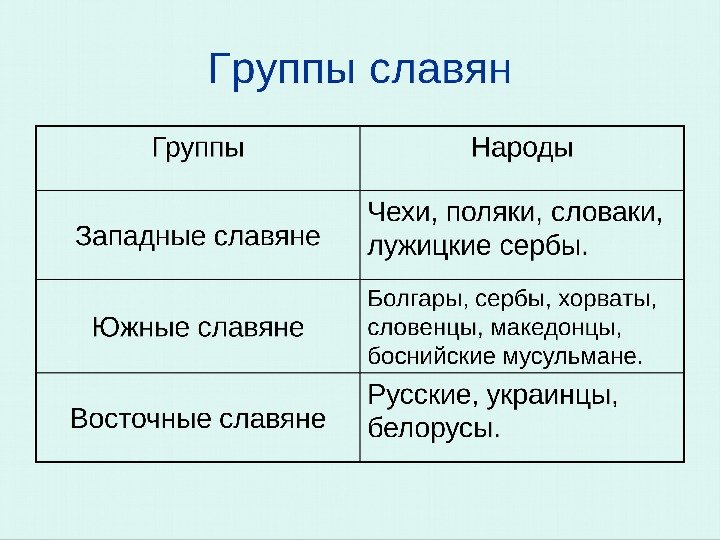 Группы славян

| Группы | Народы |
|---|---|
| Западные славяне | Чехи, поляки, словаки, лужицкие сербы. |
| Южные славяне | Болгары, сербы, хорваты, словенцы, македонцы, боснийские мусульмане. |
| Восточные славяне | Русские, украинцы, белорусы. |